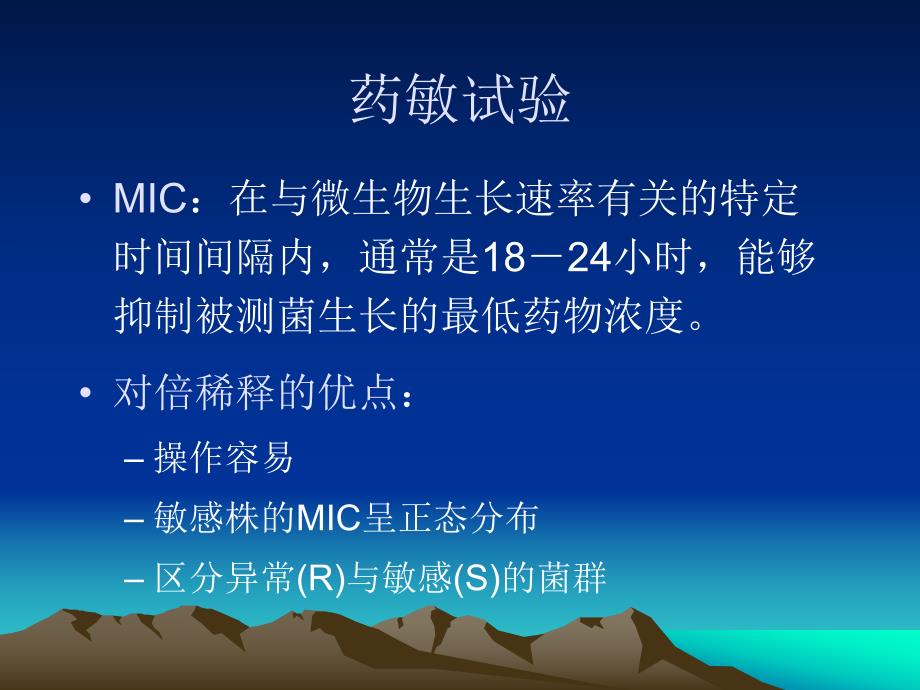 药敏试验

• MIC：在与微生物生长速率有关的特定时间间隔内，通常是18－24小时，能够抑制被测菌生长的最低药物浓度。

• 对倍稀释的优点：

– 操作容易

– 敏感株的MIC呈正态分布

– 区分异常(R)与敏感(S)的菌群